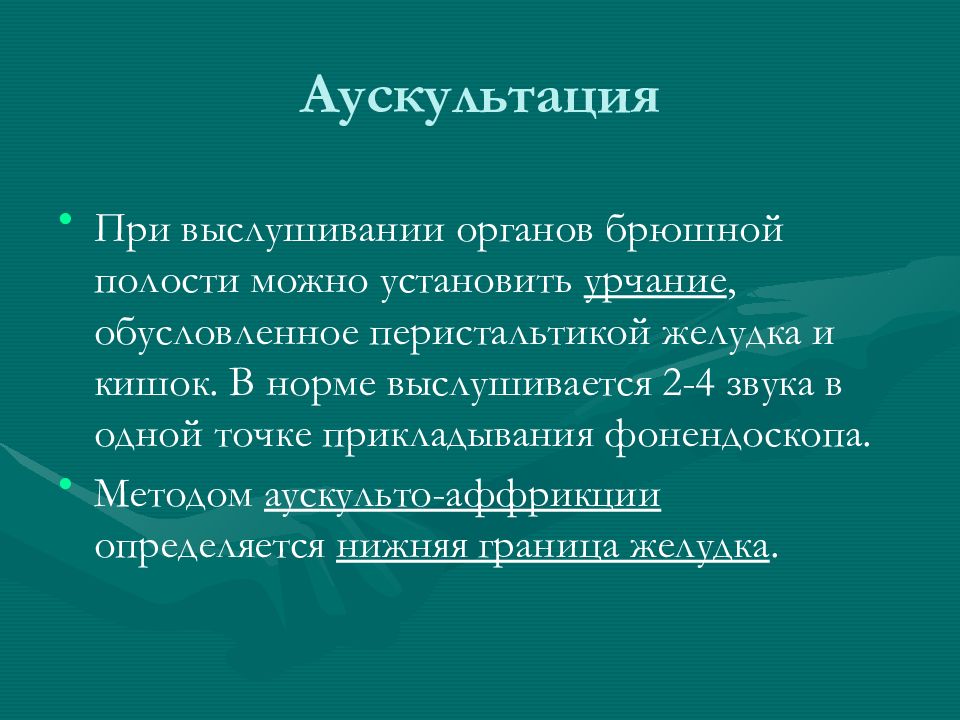 Аускультация

• При выслушивании органов брюшной полости можно установить урчание, обусловленное перистальтикой желудка и кишок. В норме выслушивается 2-4 звука в одной точке прикладывания фонендоскопа.

• Методом аускульто-аффрикции определяется нижняя граница желудка.